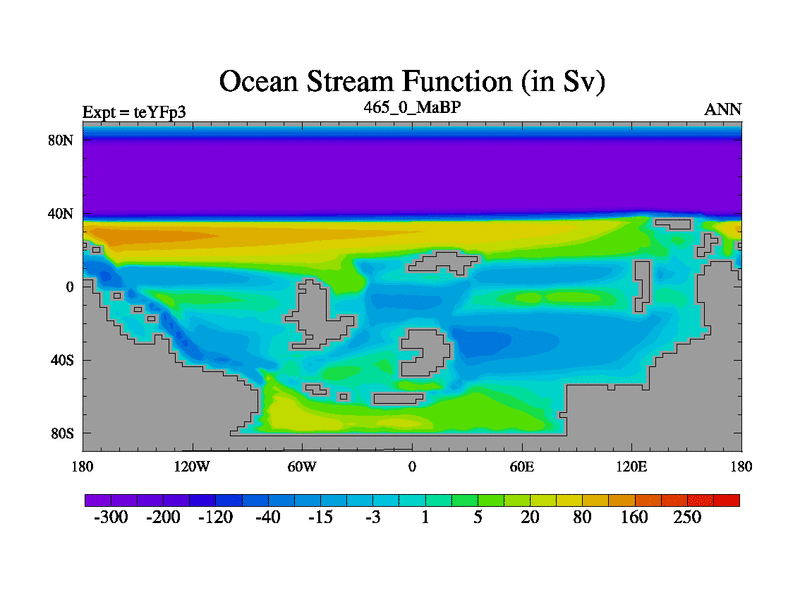 Ocean Stream Function (in Sv)

Expt = teYFp3
465_0_MaBP
ANN

80N
40N
0
40S
80S

180
120W
60W
0
60E
120E
180

-300 -200 -120 -40 -15 -3 1 5 20 80 160 250